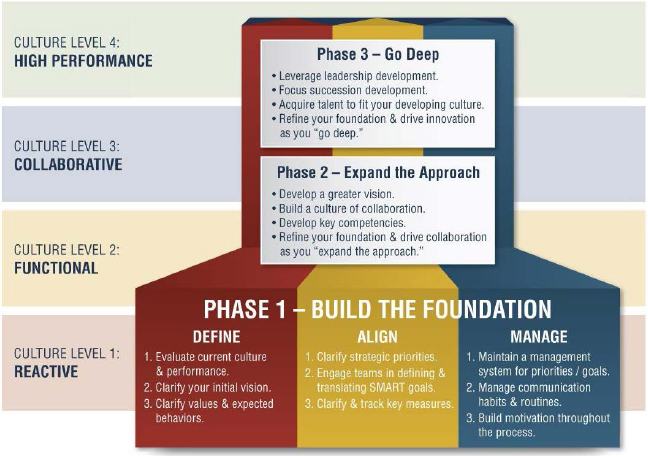 CULTURE LEVEL 4:
HIGH PERFORMANCE

CULTURE LEVEL 3:
COLLABORATIVE

CULTURE LEVEL 2:
FUNCTIONAL

CULTURE LEVEL 1:
REACTIVE

Phase 3 – Go Deep

• Leverage leadership development.
• Focus succession development.
• Acquire talent to fit your developing culture.
• Refine your foundation & drive innovation as you "go deep."

Phase 2 – Expand the Approach

• Develop a greater vision.
• Build a culture of collaboration.
• Develop key competencies.
• Refine your foundation & drive collaboration as you "expand the approach."

PHASE 1 – BUILD THE FOUNDATION

DEFINE

1. Evaluate current culture & performance.
2. Clarify your initial vision.
3. Clarify values & expected behaviors.

ALIGN

1. Clarify strategic priorities.
2. Engage teams in defining & translating SMART goals.
3. Clarify & track key measures.

MANAGE

1. Maintain a management system for priorities / goals.
2. Manage communication habits & routines.
3. Build motivation throughout the process.